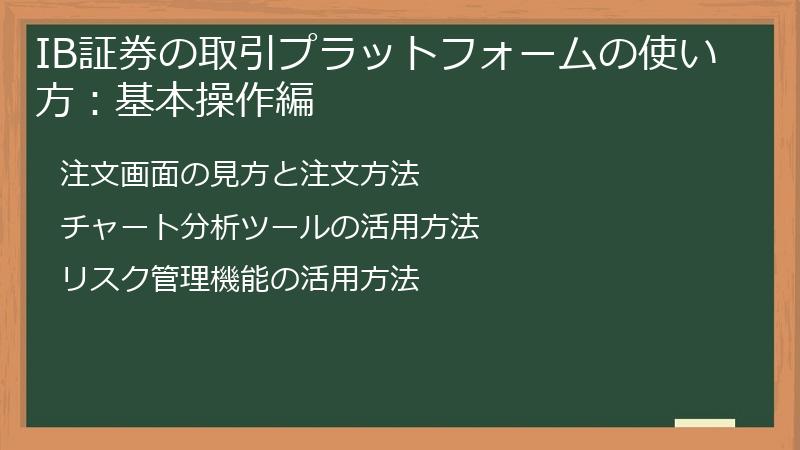 IB証券の取引プラットフォームの使い方：基本操作編

注文画面の見方と注文方法

チャート分析ツールの活用方法

リスク管理機能の活用方法